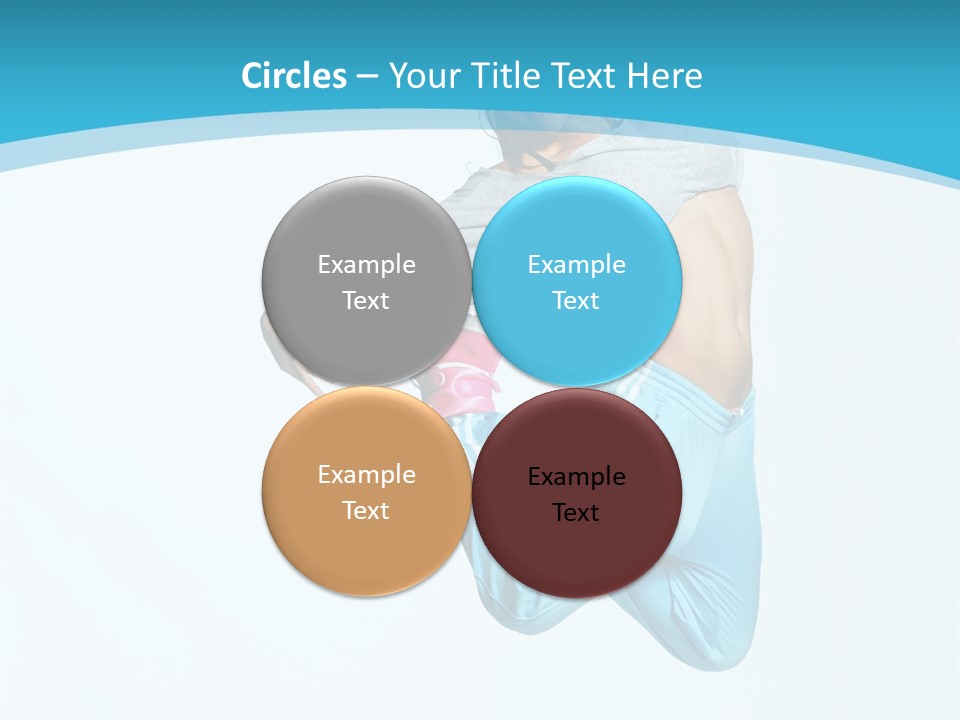 Circles – Your Title Text Here

Example Text

Example Text

Example Text

Example Text